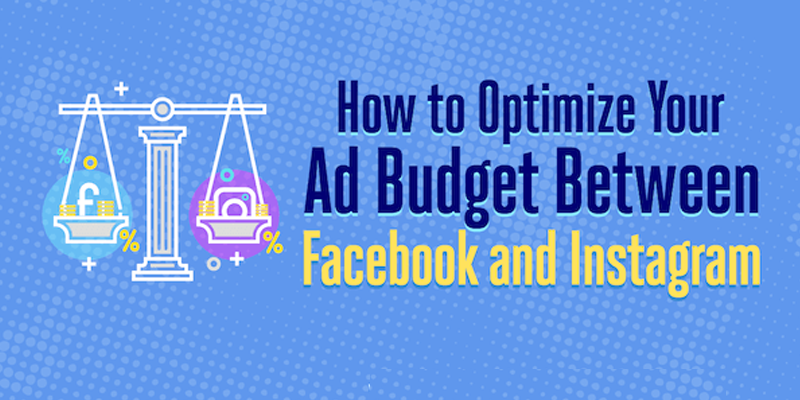 How to Optimize Your Ad Budget Between Facebook and Instagram